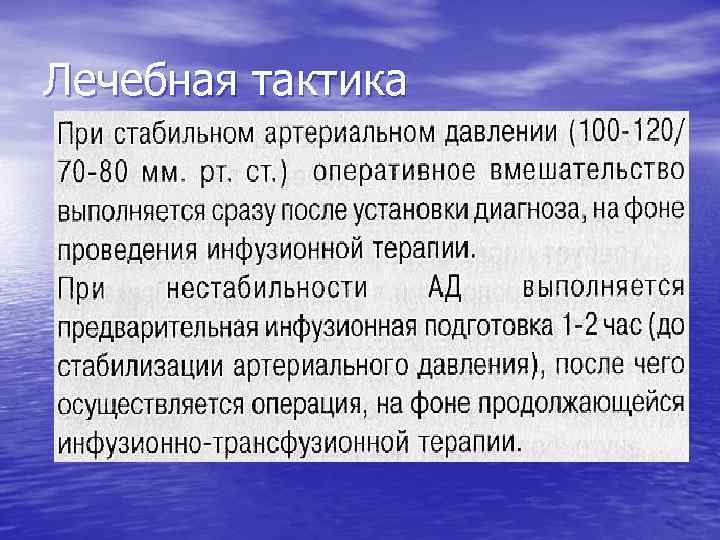 Лечебная тактика

При стабильном артериальном давлении (100-120/ 70-80 мм. рт. ст.) оперативное вмешательство выполняется сразу после установки диагноза, на фоне проведения инфузионной терапии.

При нестабильности АД выполняется предварительная инфузионная подготовка 1-2 час (до стабилизации артериального давления), после чего осуществляется операция, на фоне продолжающейся инфузионно-трансфузионной терапии.